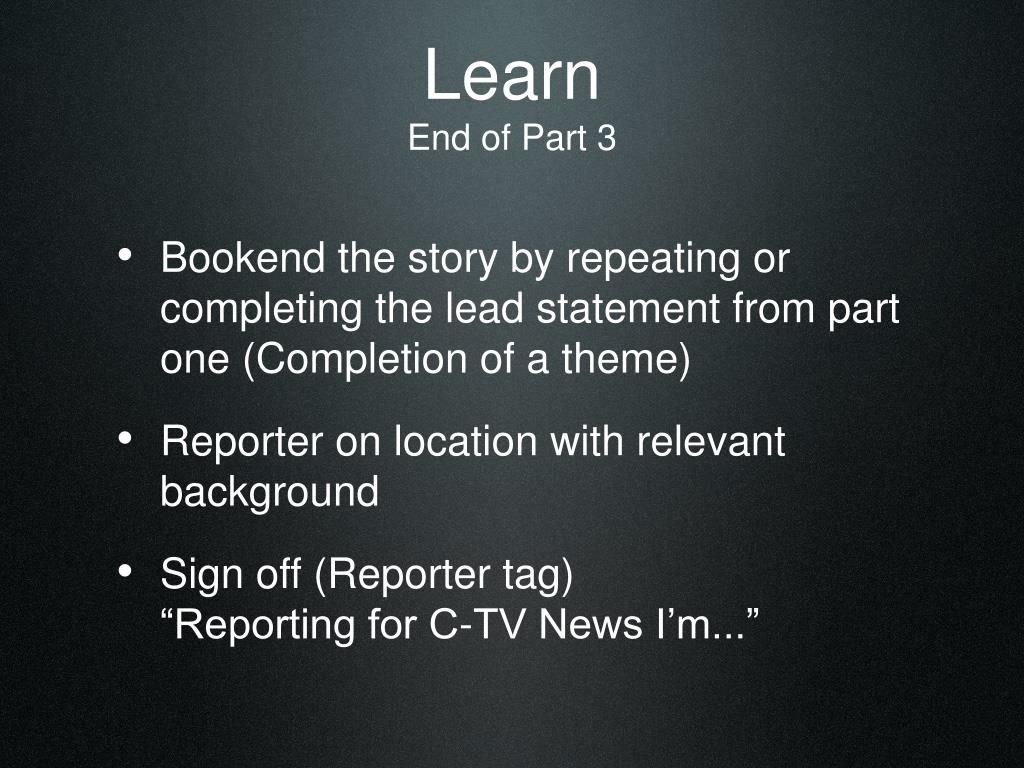 Learn
End of Part 3

• Bookend the story by repeating or completing the lead statement from part one (Completion of a theme)

• Reporter on location with relevant background

• Sign off (Reporter tag)
“Reporting for C-TV News I’m...”